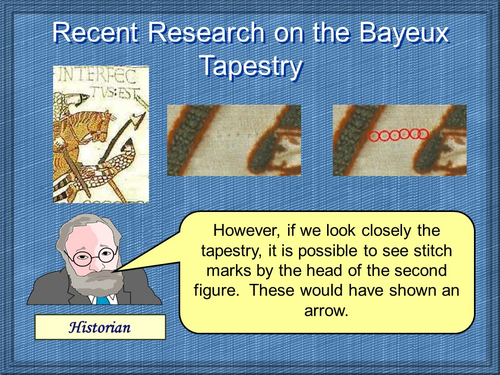 Recent Research on the Bayeux Tapestry

INTERFEC
TVS:EST

However, if we look closely the tapestry, it is possible to see stitch marks by the head of the second figure. These would have shown an arrow.

Historian